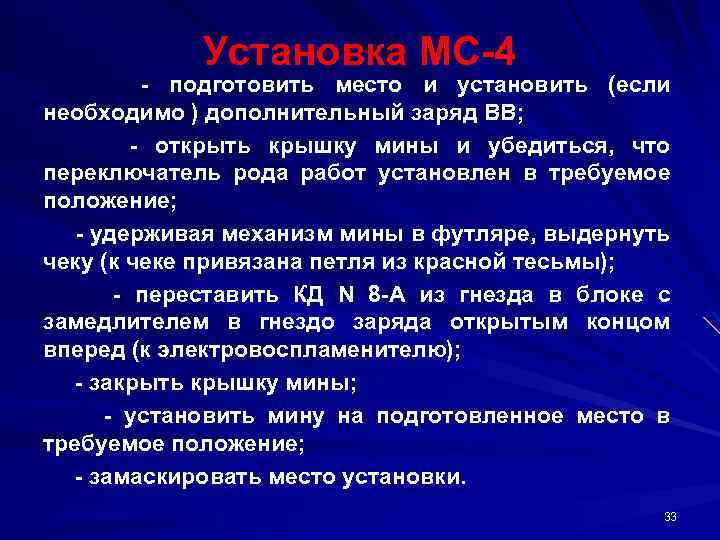 Установка МС-4

- подготовить место и установить (если необходимо ) дополнительный заряд ВВ;

- открыть крышку мины и убедиться, что переключатель рода работ установлен в требуемое положение;

- удерживая механизм мины в футляре, выдернуть чеку (к чеке привязана петля из красной тесьмы);

- переставить КД N 8-А из гнезда в блоке с замедлителем в гнездо заряда открытым концом вперед (к электровоспламенителю);

- закрыть крышку мины;

- установить мину на подготовленное место в требуемое положение;

- замаскировать место установки.

33